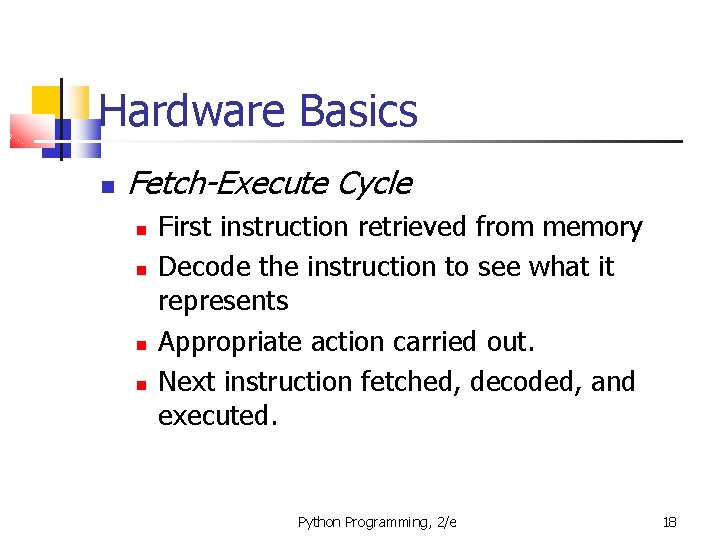 Hardware Basics

Fetch-Execute Cycle

First instruction retrieved from memory

Decode the instruction to see what it represents

Appropriate action carried out.

Next instruction fetched, decoded, and executed.

Python Programming, 2/e

18